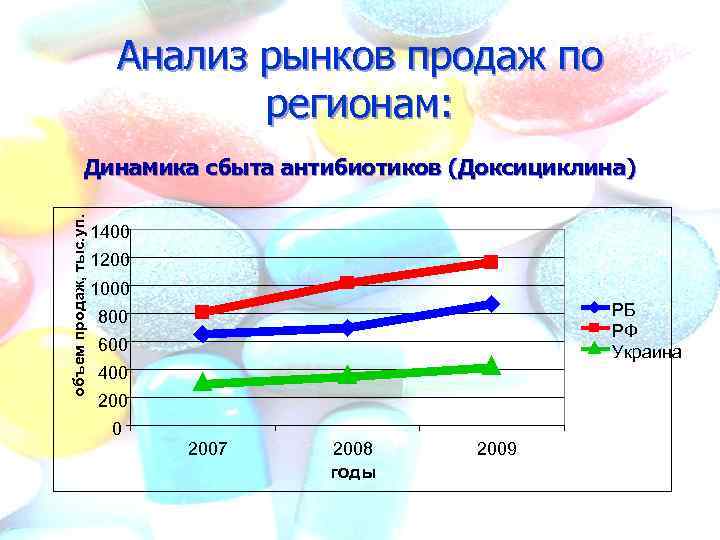 Анализ рынков продаж по регионам:

Динамика сбыта антибиотиков (Доксициклина)

объем продаж, тыс.уп.

1400
1200
1000
800
600
400
200
0

2007
2008
2009

годы

РБ
РФ
Украина